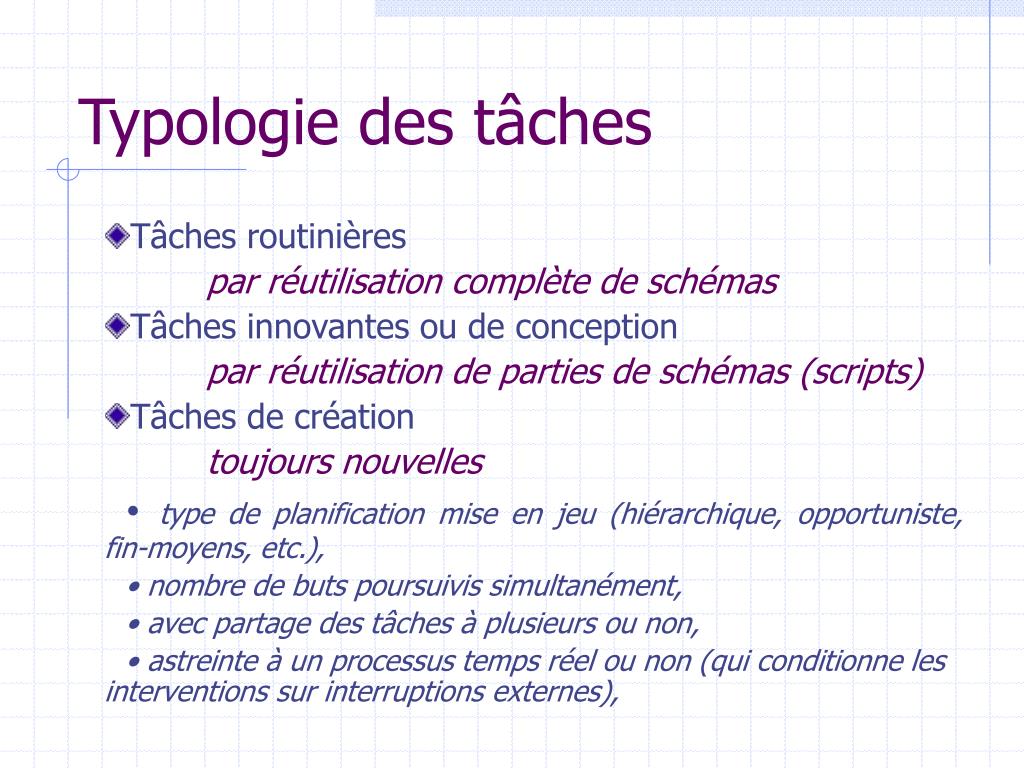 Typologie des tâches

Tâches routinières
par réutilisation complète de schémas

Tâches innovantes ou de conception
par réutilisation de parties de schémas (scripts)

Tâches de création
toujours nouvelles

• type de planification mise en jeu (hiérarchique, opportuniste, fin-moyens, etc.),
• nombre de buts poursuivis simultanément,
• avec partage des tâches à plusieurs ou non,
• astreinte à un processus temps réel ou non (qui conditionne les interventions sur interruptions externes),